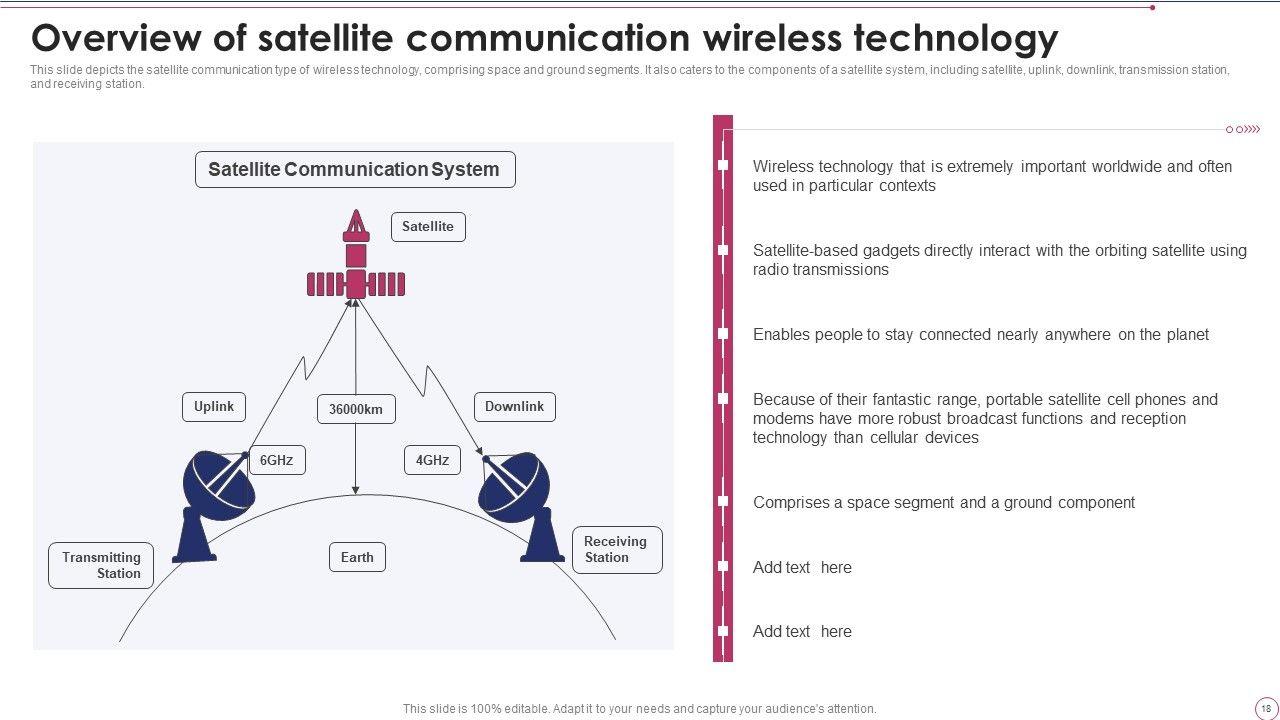 Overview of satellite communication wireless technology

This slide depicts the satellite communication type of wireless technology, comprising space and ground segments. It also caters to the components of a satellite system, including satellite, uplink, downlink, transmission station, and receiving station.

Satellite Communication System

Satellite

Uplink

36000km

Downlink

6GHz

4GHz

Transmitting Station

Earth

Receiving Station

Wireless technology that is extremely important worldwide and often used in particular contexts

Satellite-based gadgets directly interact with the orbiting satellite using radio transmissions

Enables people to stay connected nearly anywhere on the planet

Because of their fantastic range, portable satellite cell phones and modems have more robust broadcast functions and reception technology than cellular devices

Comprises a space segment and a ground component

Add text here

Add text here

This slide is 100% editable. Adapt it to your needs and capture your audience's attention.

18